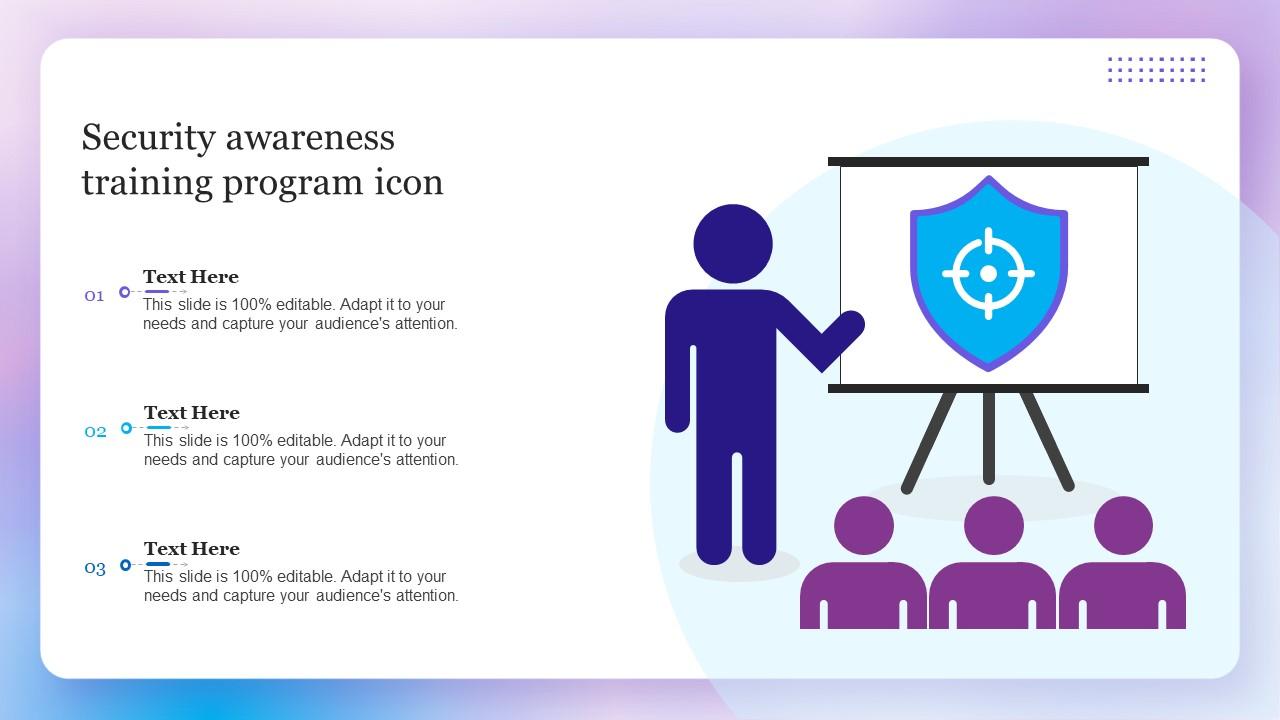 Security awareness training program icon

01 Text Here
This slide is 100% editable. Adapt it to your needs and capture your audience's attention.

02 Text Here
This slide is 100% editable. Adapt it to your needs and capture your audience's attention.

03 Text Here
This slide is 100% editable. Adapt it to your needs and capture your audience's attention.